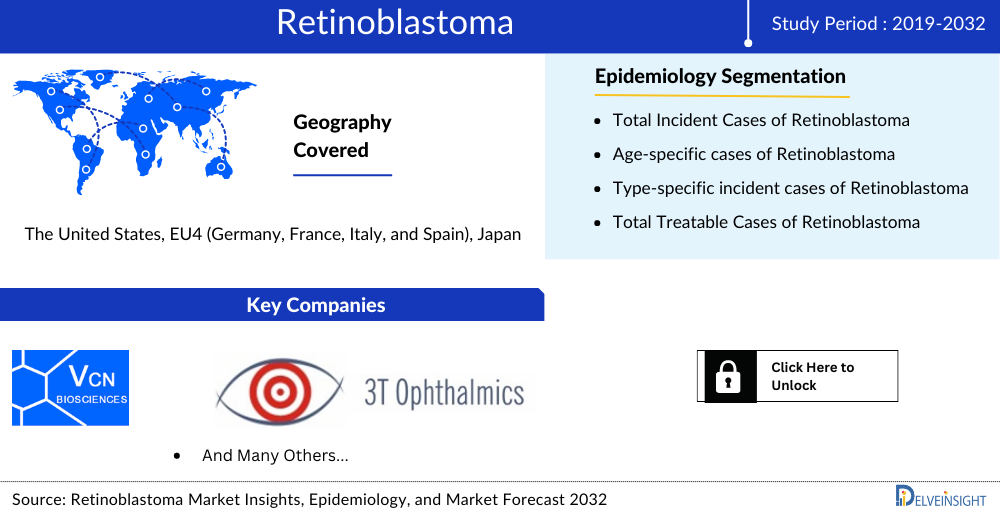 Retinoblastoma

Study Period : 2019-2032

Geography Covered

The United States, EU4 (Germany, France, Italy, and Spain), Japan

Epidemiology Segmentation

- Total Incident Cases of Retinoblastoma
- Age-specific cases of Retinoblastoma
- Type-specific incident cases of Retinoblastoma
- Total Treatable Cases of Retinoblastoma

Key Companies

VCN BIOSCIENCES

3T Ophthalmics

- And Many Others...

Click Here to Unlock

Source: Retinoblastoma Market Insights, Epidemiology, and Market Forecast 2032

DELVEINSIGHT